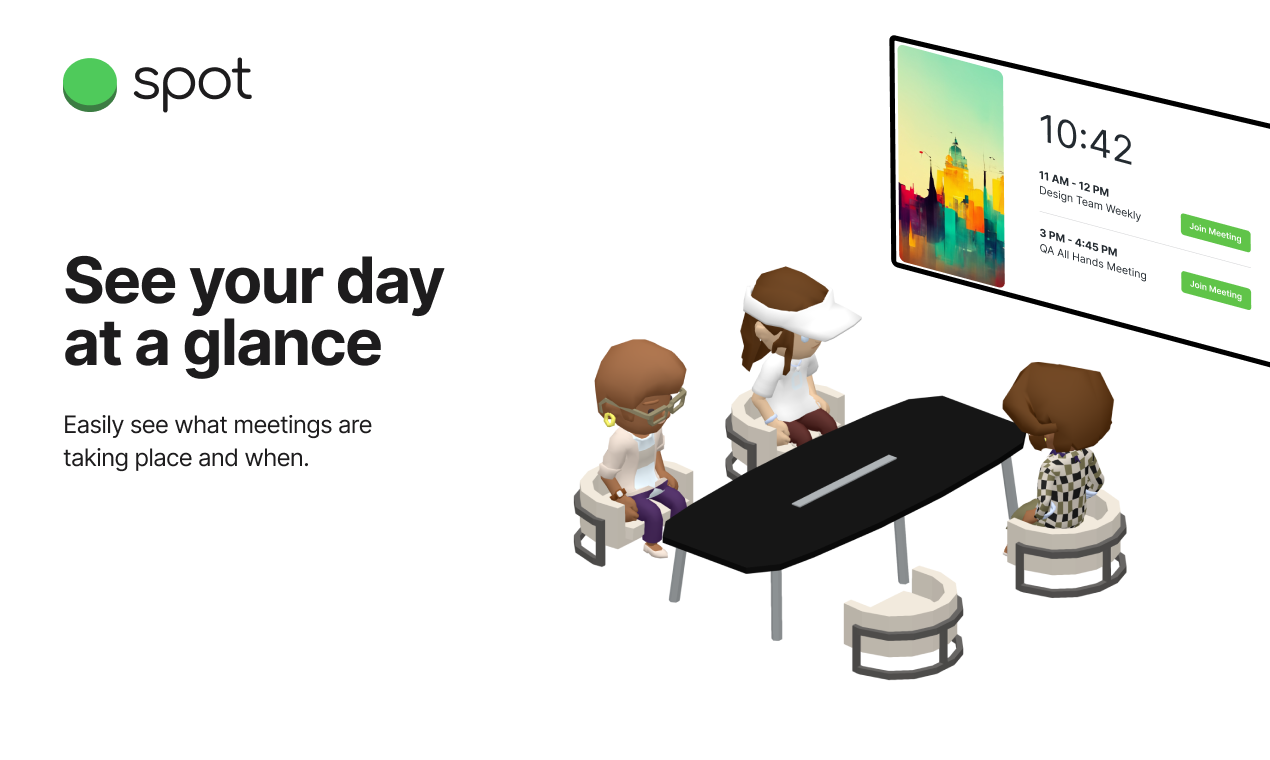 spot

See your day at a glance

Easily see what meetings are taking place and when.

10:42

11 AM - 12 PM
Design Team Weekly

Join Meeting

3 PM - 4:45 PM
QA All Hands Meeting

Join Meeting